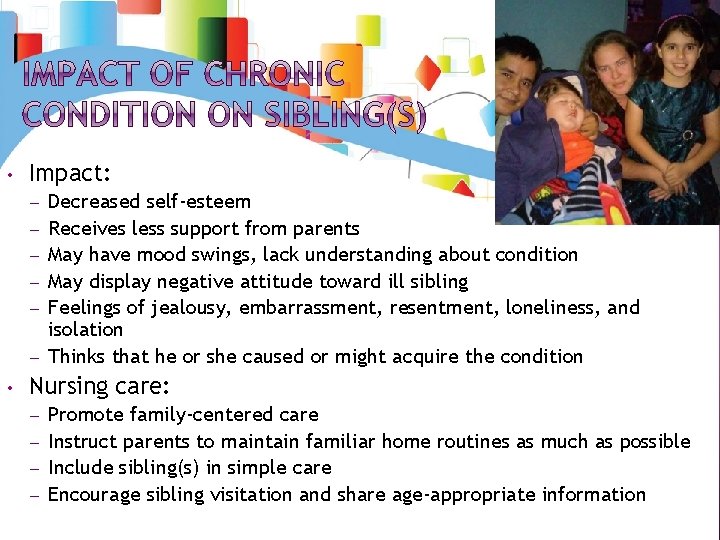 IMPACT OF CHRONIC CONDITION ON SIBLING(S)

• Impact:
– Decreased self-esteem
– Receives less support from parents
– May have mood swings, lack understanding about condition
– May display negative attitude toward ill sibling
– Feelings of jealousy, embarrassment, resentment, loneliness, and isolation
– Thinks that he or she caused or might acquire the condition

• Nursing care:
– Promote family-centered care
– Instruct parents to maintain familiar home routines as much as possible
– Include sibling(s) in simple care
– Encourage sibling visitation and share age-appropriate information